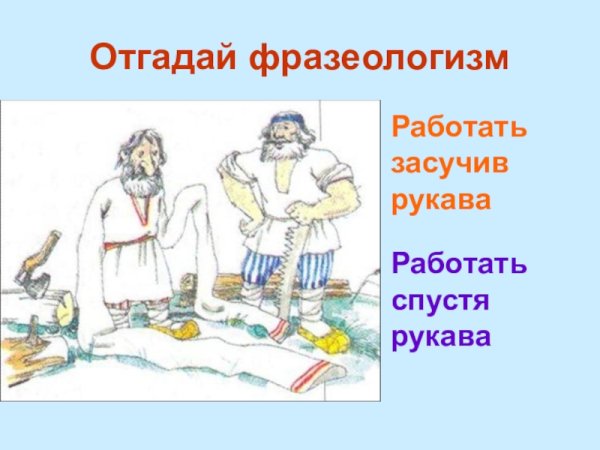 Отгадай фразеологизм

Работать засучив рукава

Работать спустя рукава